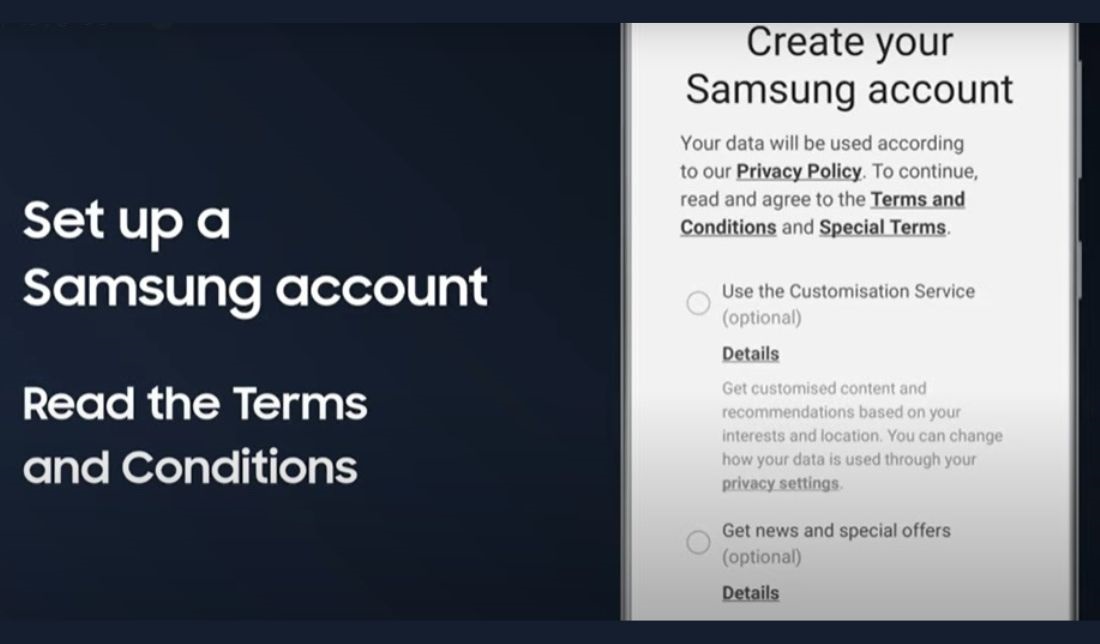 Set up a Samsung account

Read the Terms and Conditions

Create your Samsung account

Your data will be used according to our Privacy Policy. To continue, read and agree to the Terms and Conditions and Special Terms.

Use the Customisation Service (optional)

Details

Get customised content and recommendations based on your interests and location. You can change how your data is used through your privacy settings.

Get news and special offers (optional)

Details